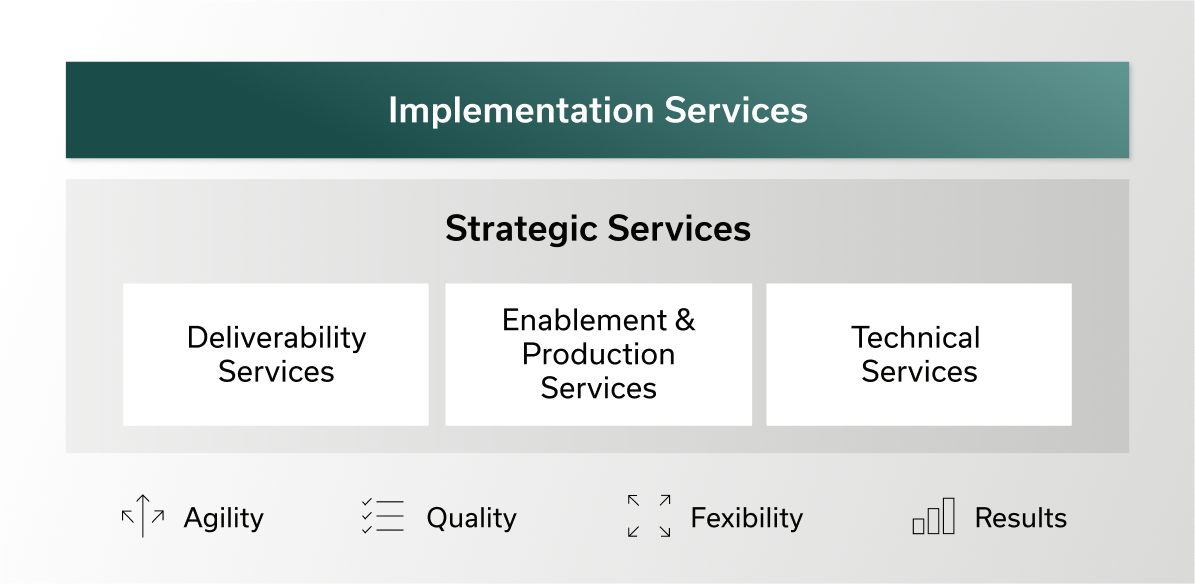 Implementation Services

Strategic Services

Deliverability Services

Enablement & Production Services

Technical Services

Agility

Quality

Fexibility

Results